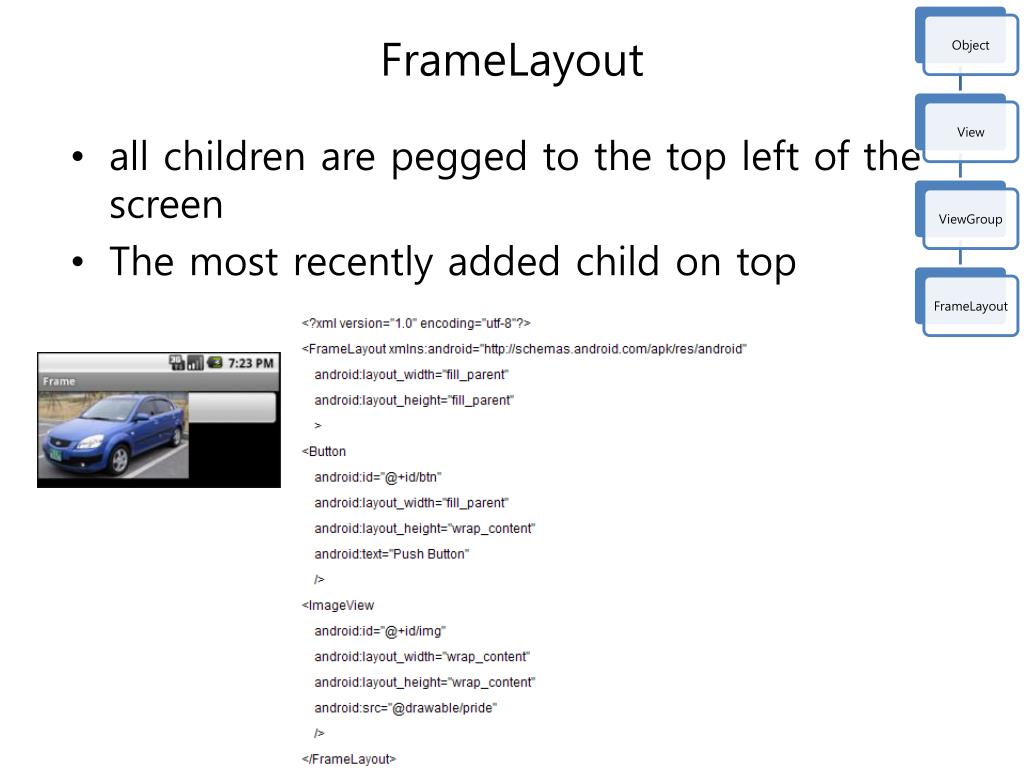 FrameLayout

Object

View

ViewGroup

FrameLayout

• all children are pegged to the top left of the screen
• The most recently added child on top

7:23 PM
Frame

<?xml version="1.0" encoding="utf-8"?>
<FrameLayout xmlns:android="http://schemas.android.com/apk/res/android"
android:layout_width="fill_parent"
android:layout_height="fill_parent"
>
<Button
android:id="@+id/btn"
android:layout_width="fill_parent"
android:layout_height="wrap_content"
android:text="Push Button"
/>
<ImageView
android:id="@+id/img"
android:layout_width="wrap_content"
android:layout_height="wrap_content"
android:src="@drawable/pride"
/>
</FrameLayout>